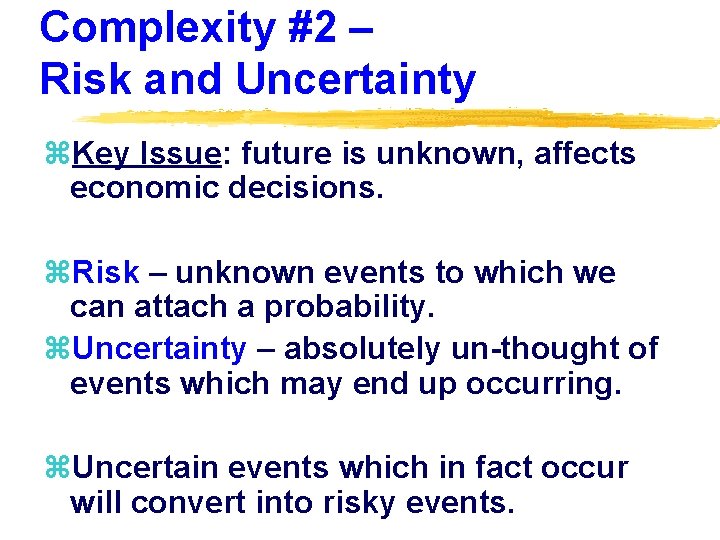 Complexity #2 –
Risk and Uncertainty

⌘Key Issue: future is unknown, affects economic decisions.

⌘Risk – unknown events to which we can attach a probability.

⌘Uncertainty – absolutely un-thought of events which may end up occurring.

⌘Uncertain events which in fact occur will convert into risky events.